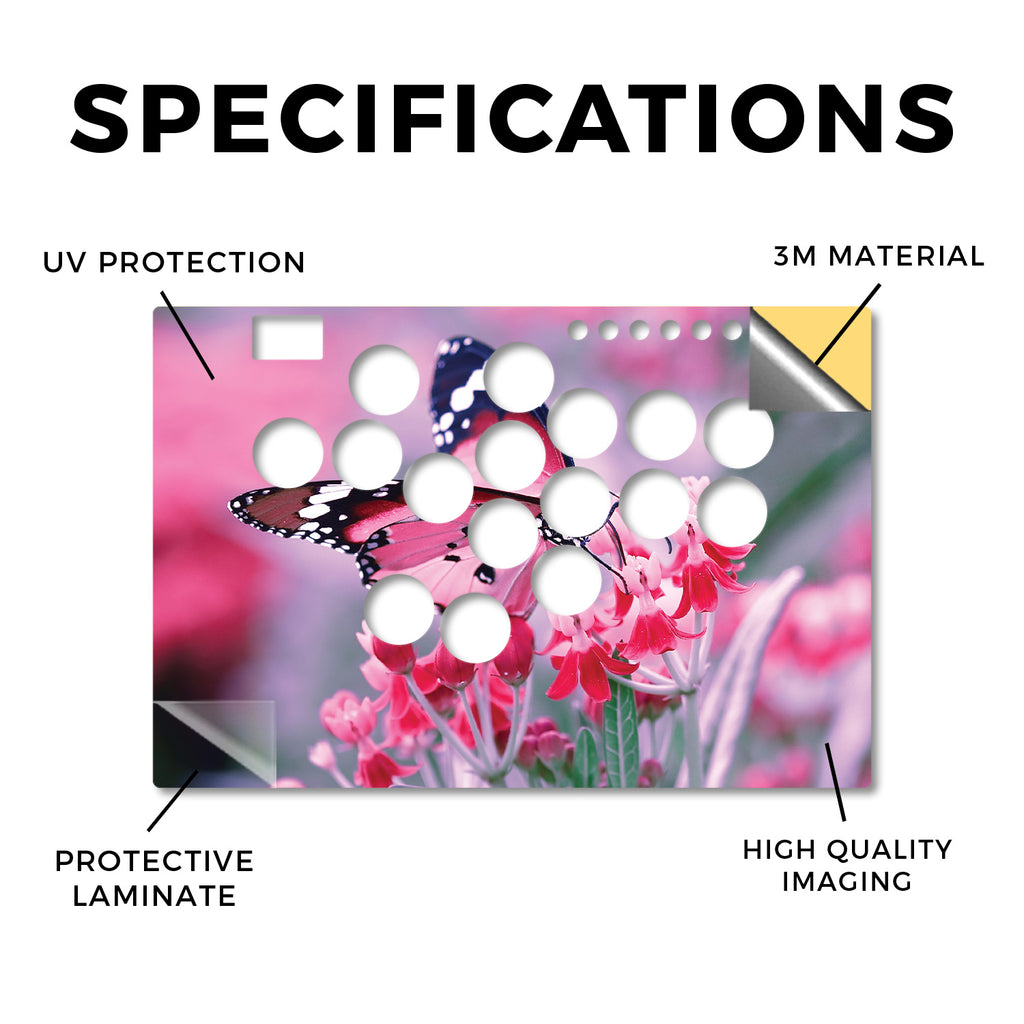 SPECIFICATIONS

UV PROTECTION

3M MATERIAL

PROTECTIVE LAMINATE

HIGH QUALITY IMAGING